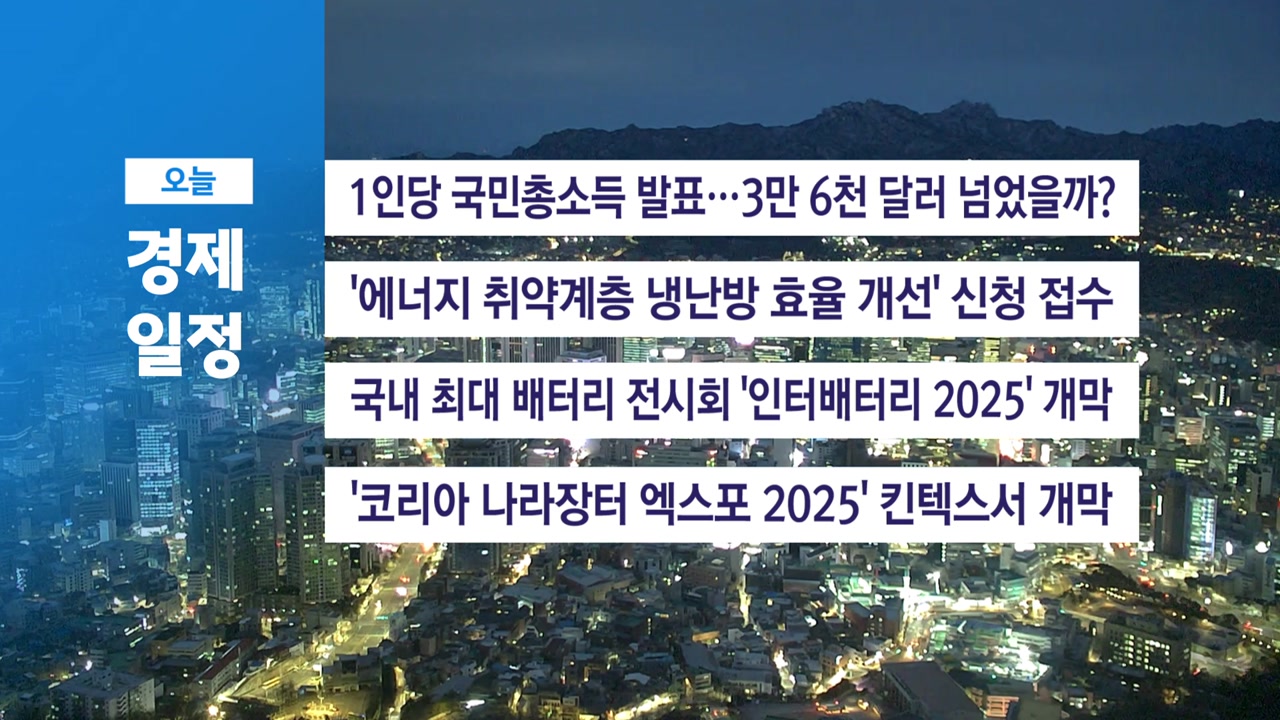 오늘
경제
일정

1인당 국민총소득 발표…3만 6천 달러 넘었을까?

'에너지 취약계층 냉난방 효율 개선' 신청 접수

국내 최대 배터리 전시회 '인터배터리 2025' 개막

'코리아 나라장터 엑스포 2025' 킨텍스서 개막